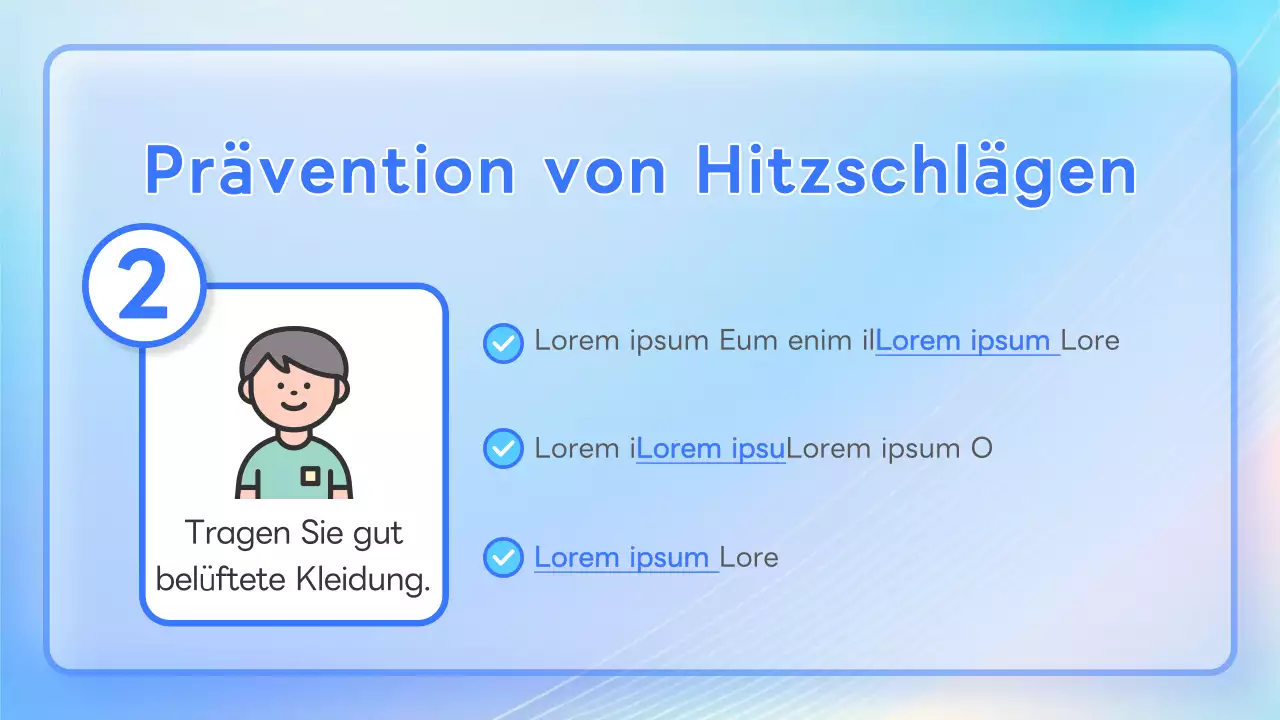 Prävention von Hitzschlägen

2

Tragen Sie gut belüftete Kleidung.

Lorem ipsum Eum enim ilLorem ipsum Lore

Lorem iLorem ipsuLorem ipsum O

Lorem ipsum Lore